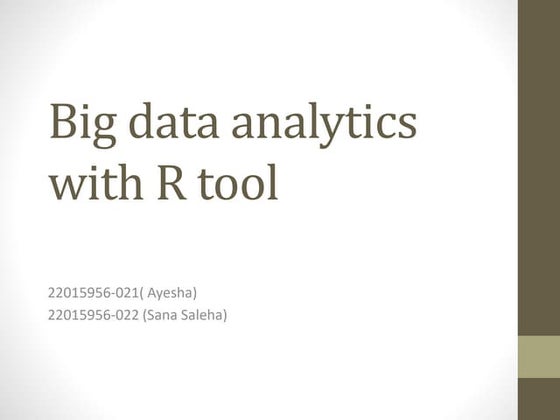 Big data analytics with R tool

22015956-021( Ayesha)
22015956-022 (Sana Saleha)